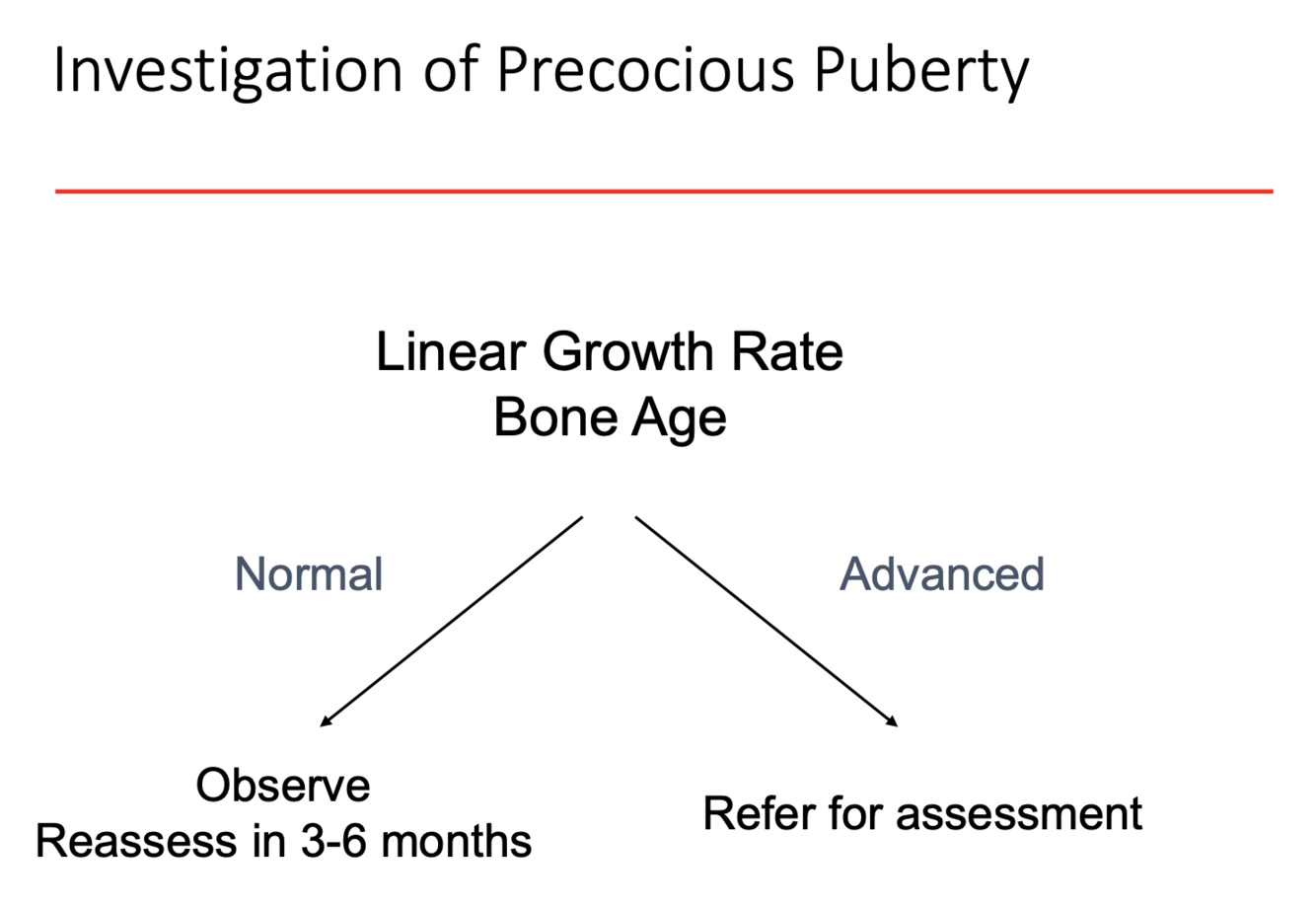 Investigation of Precocious Puberty

Linear Growth Rate
Bone Age

Normal

Advanced

Observe
Reassess in 3-6 months

Refer for assessment